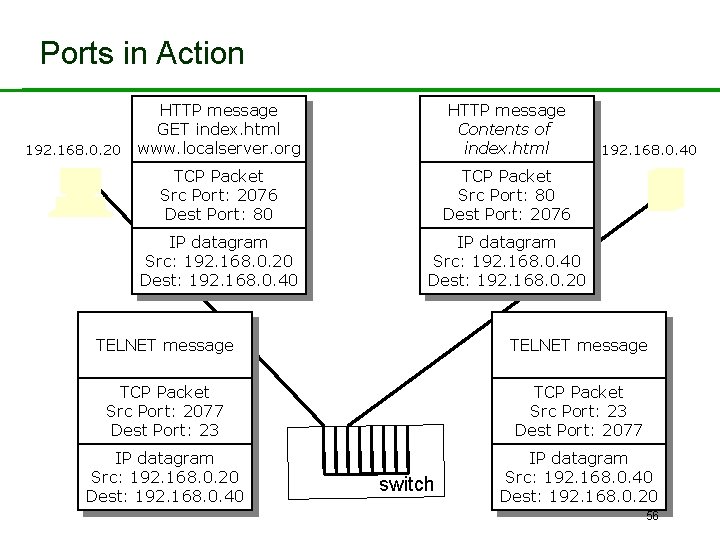 Ports in Action

192.168.0.20

HTTP message
GET index.html
www.localserver.org

TCP Packet
Src Port: 2076
Dest Port: 80

IP datagram
Src: 192.168.0.20
Dest: 192.168.0.40

HTTP message
Contents of
index.html

TCP Packet
Src Port: 80
Dest Port: 2076

IP datagram
Src: 192.168.0.40
Dest: 192.168.0.20

192.168.0.40

TELNET message

TCP Packet
Src Port: 2077
Dest Port: 23

IP datagram
Src: 192.168.0.20
Dest: 192.168.0.40

switch

TELNET message

TCP Packet
Src Port: 23
Dest Port: 2077

IP datagram
Src: 192.168.0.40
Dest: 192.168.0.20

56